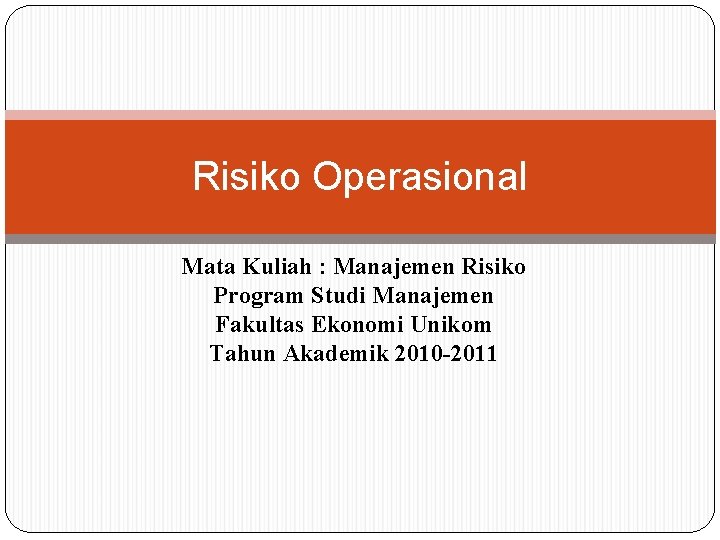 Risiko Operasional

Mata Kuliah : Manajemen Risiko
Program Studi Manajemen
Fakultas Ekonomi Unikom
Tahun Akademik 2010-2011